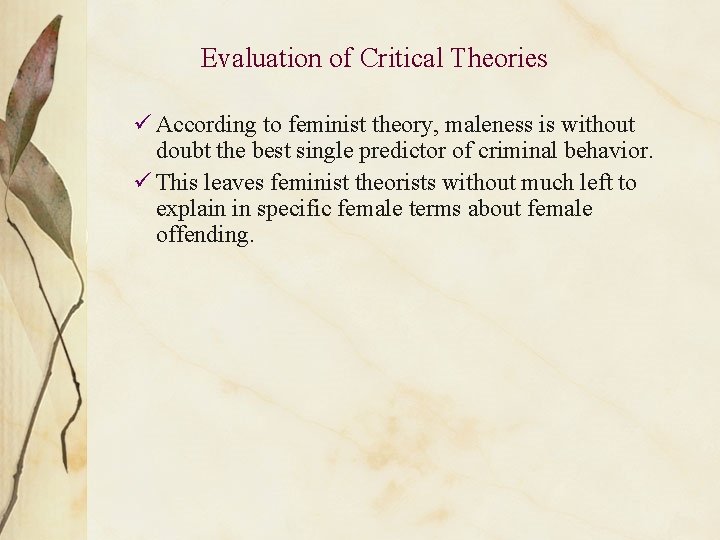 Evaluation of Critical Theories

✓ According to feminist theory, maleness is without doubt the best single predictor of criminal behavior.

✓ This leaves feminist theorists without much left to explain in specific female terms about female offending.